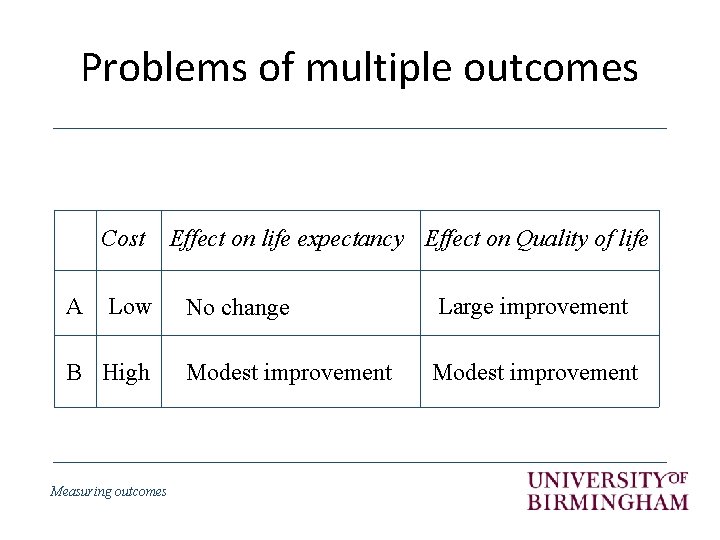 Problems of multiple outcomes

| | Cost | Effect on life expectancy | Effect on Quality of life |
|---|---|---|---|
| A | Low | No change | Large improvement |
| B | High | Modest improvement | Modest improvement |

Measuring outcomes

UNIVERSITY OF BIRMINGHAM